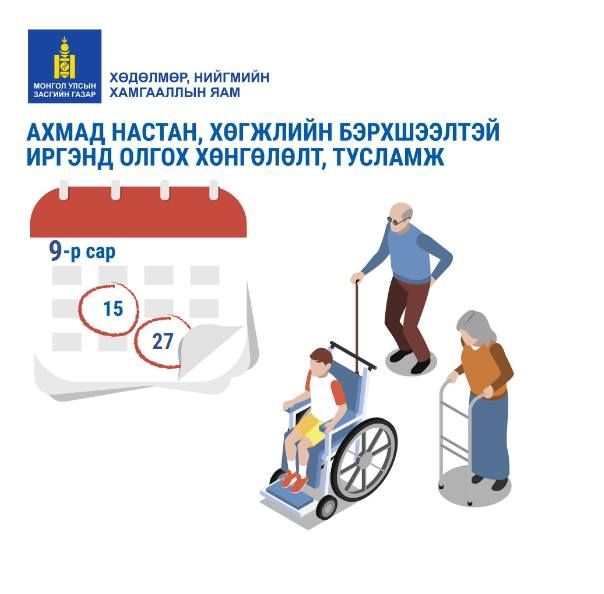 МОНГОЛ УЛСЫН ЗАСГИЙН ГАЗАР

ХӨДӨЛМӨР, НИЙГМИЙН ХАМГААЛЛЫН ЯАМ

АХМАД НАСТАН, ХӨГЖЛИЙН БЭРХШЭЭЛТЭЙ ИРГЭНД ОЛГОХ ХӨНГӨЛӨЛТ, ТУСЛАМЖ

9-р сар

15

27